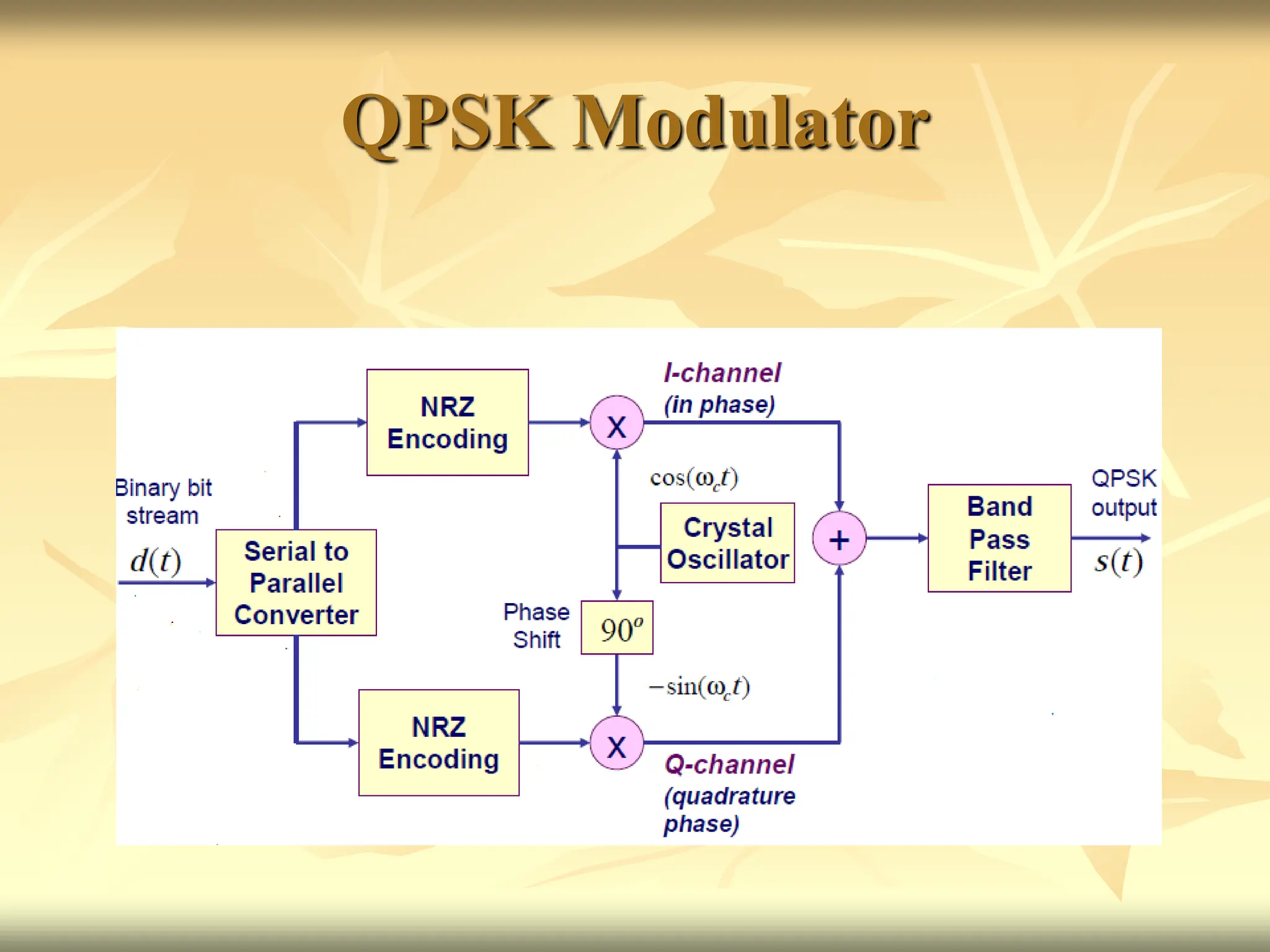 QPSK Modulator

Binary bit stream

$d(t)$

Serial to Parallel Converter

NRZ Encoding

X

I-channel (in phase)

$\cos(\omega_c t)$

Crystal Oscillator

Phase Shift

$90^o$

$-\sin(\omega_c t)$

NRZ Encoding

X

Q-channel (quadrature phase)

+

Band Pass Filter

QPSK output

$s(t)$